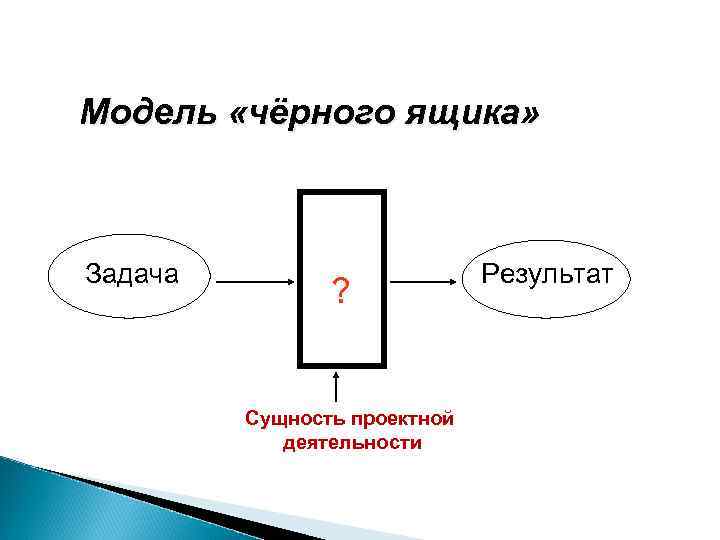 Модель «чёрного ящика»

Задача

?

Результат

Сущность проектной деятельности